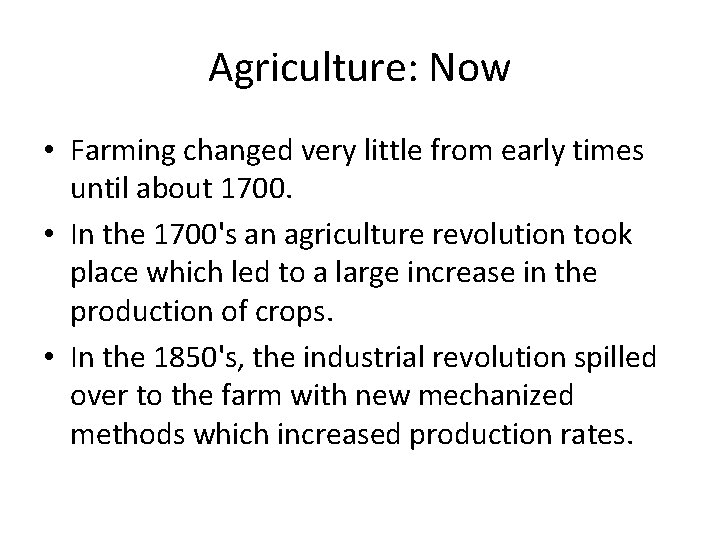 Agriculture: Now

• Farming changed very little from early times until about 1700.
• In the 1700's an agriculture revolution took place which led to a large increase in the production of crops.
• In the 1850's, the industrial revolution spilled over to the farm with new mechanized methods which increased production rates.